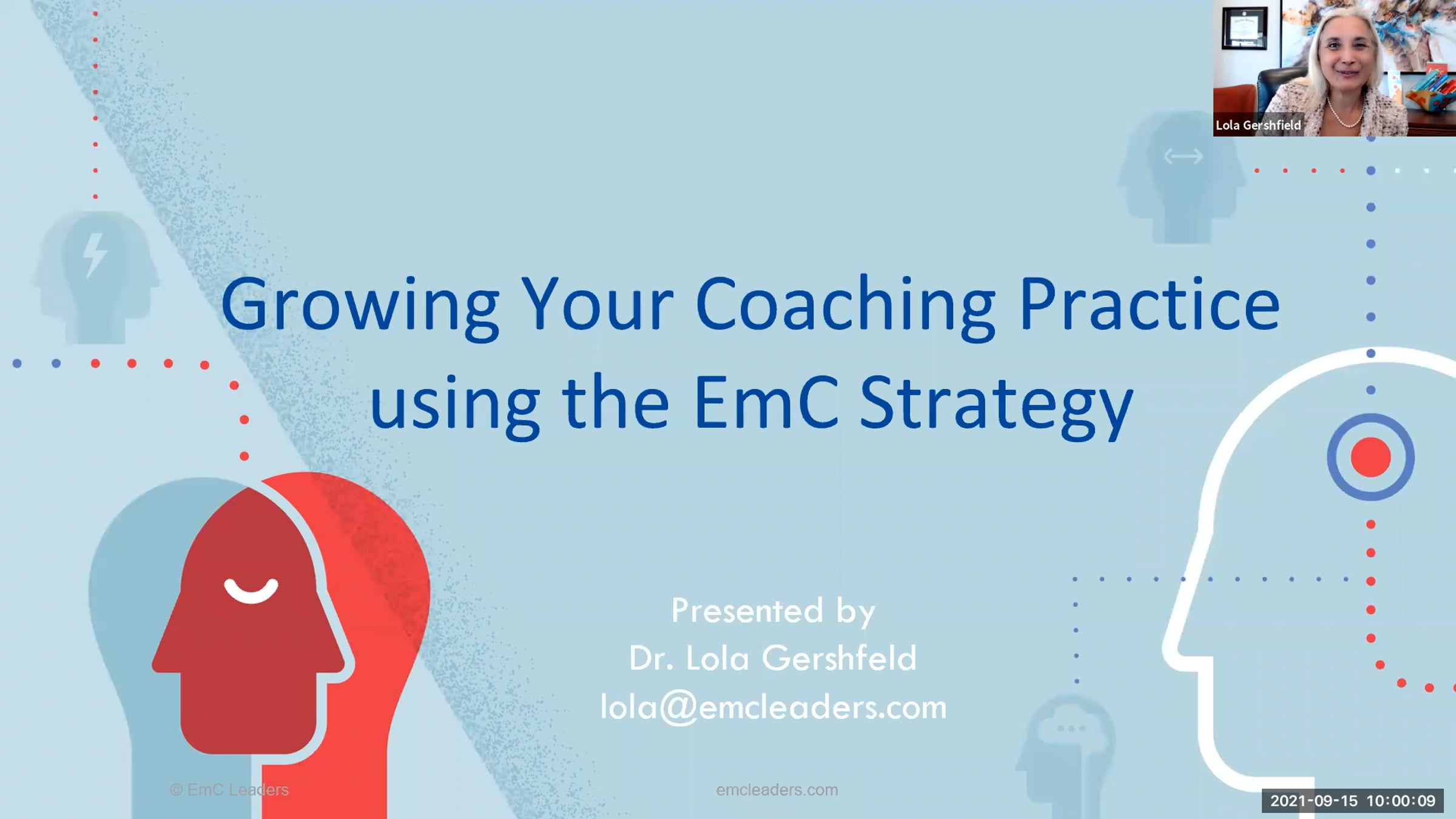 Lola Gershfield

Growing Your Coaching Practice using the EmC Strategy

Presented by
Dr. Lola Gershfeld
lola@emcleaders.com

© EmC Leaders

emcleaders.com

2021-09-15 10:00:09